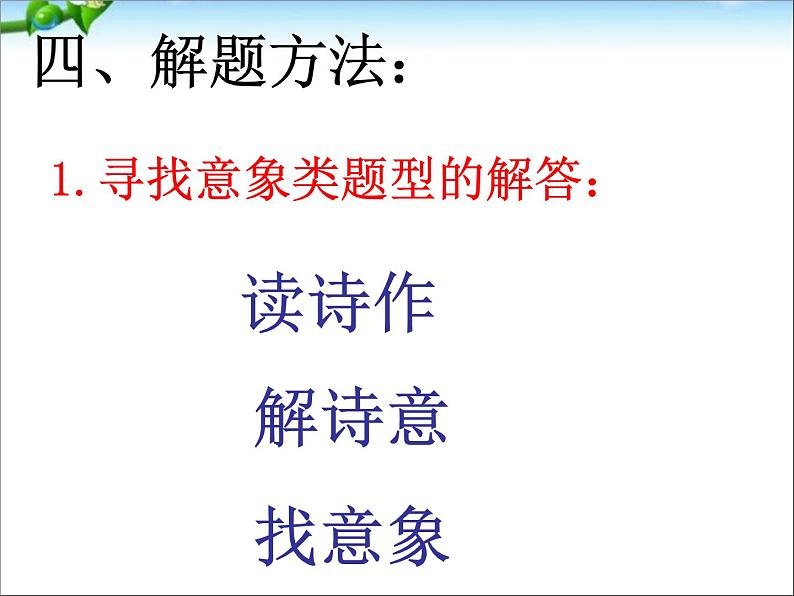 四、解题方法：

1. 寻找意象类题型的解答：

读诗作

解诗意

找意象